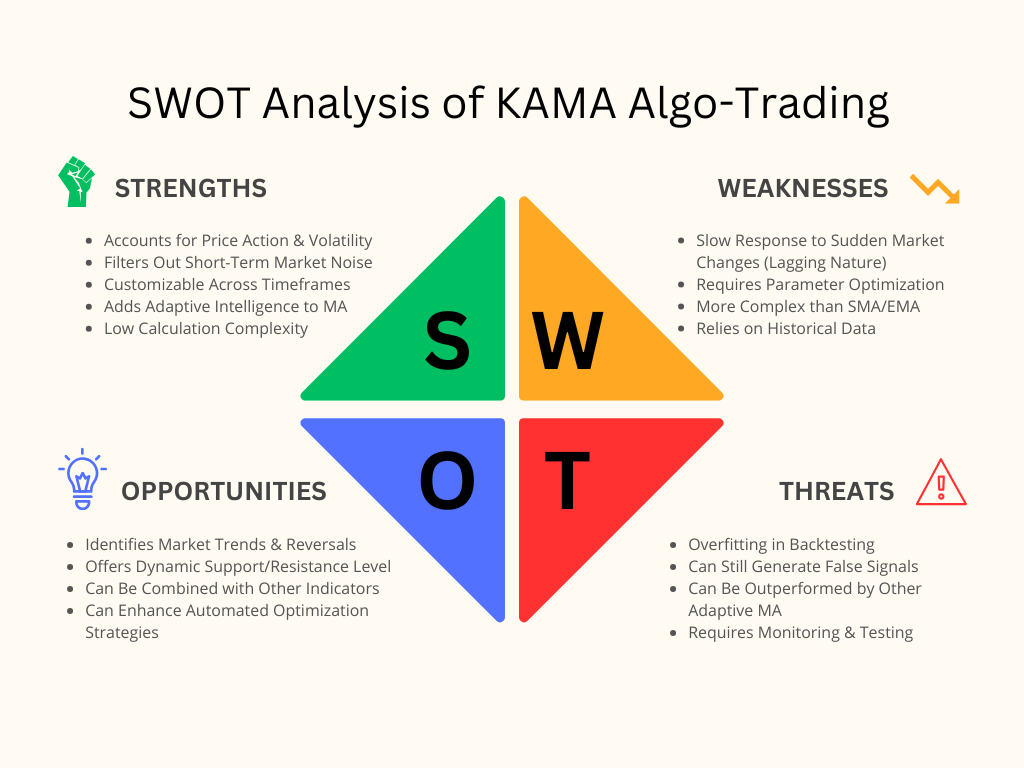 SWOT Analysis of KAMA Algo-Trading

STRENGTHS

- Accounts for Price Action & Volatility
- Filters Out Short-Term Market Noise
- Customizable Across Timeframes
- Adds Adaptive Intelligence to MA
- Low Calculation Complexity

WEAKNESSES

- Slow Response to Sudden Market Changes (Lagging Nature)
- Requires Parameter Optimization
- More Complex than SMA/EMA
- Relies on Historical Data

S W O T

OPPORTUNITIES

- Identifies Market Trends & Reversals
- Offers Dynamic Support/Resistance Level
- Can Be Combined with Other Indicators
- Can Enhance Automated Optimization Strategies

THREATS

- Overfitting in Backtesting
- Can Still Generate False Signals
- Can Be Outperformed by Other Adaptive MA
- Requires Monitoring & Testing